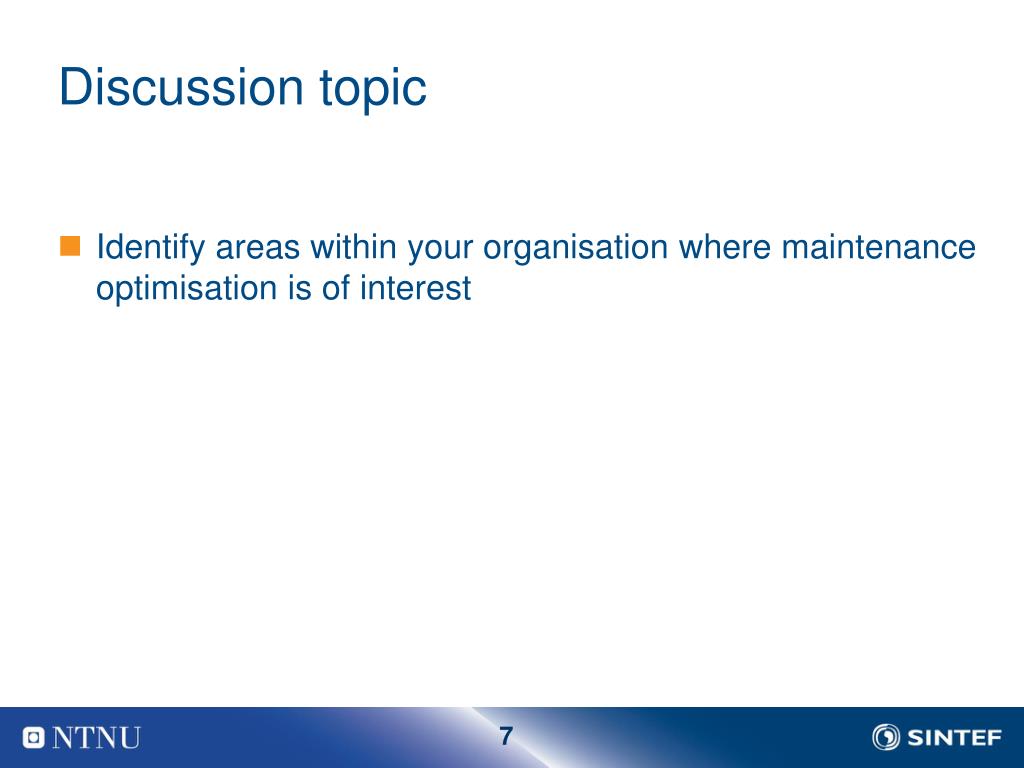 Discussion topic

Identify areas within your organisation where maintenance optimisation is of interest

NTNU

7

SINTEF